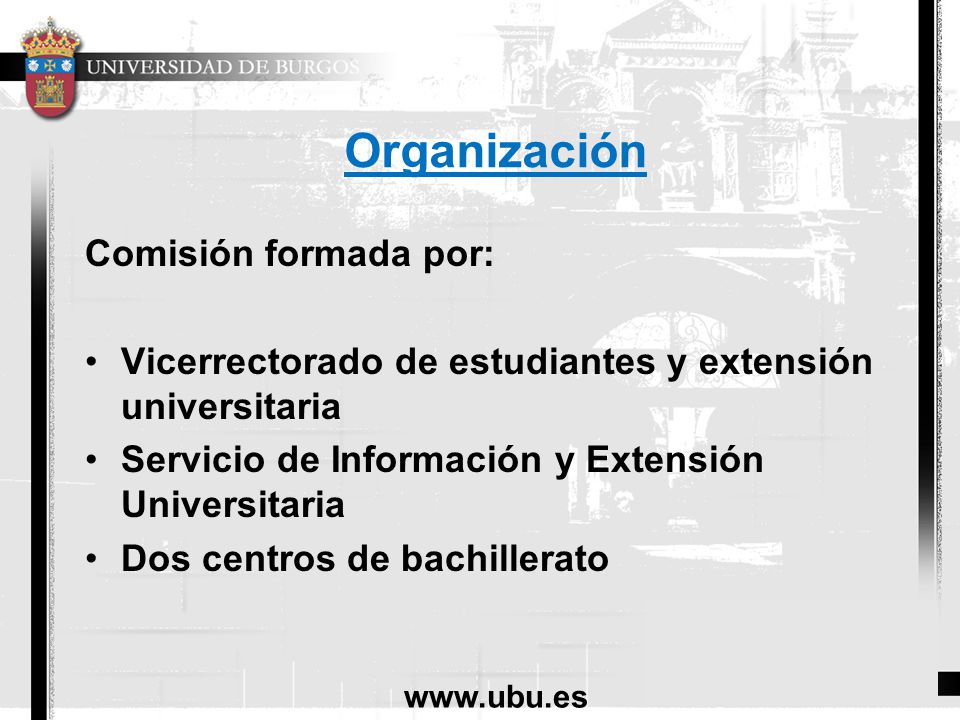 UNIVERSIDAD DE BURGOS

Organización

Comisión formada por:

• Vicerrectorado de estudiantes y extensión universitaria
• Servicio de Información y Extensión Universitaria
• Dos centros de bachillerato

www.ubu.es